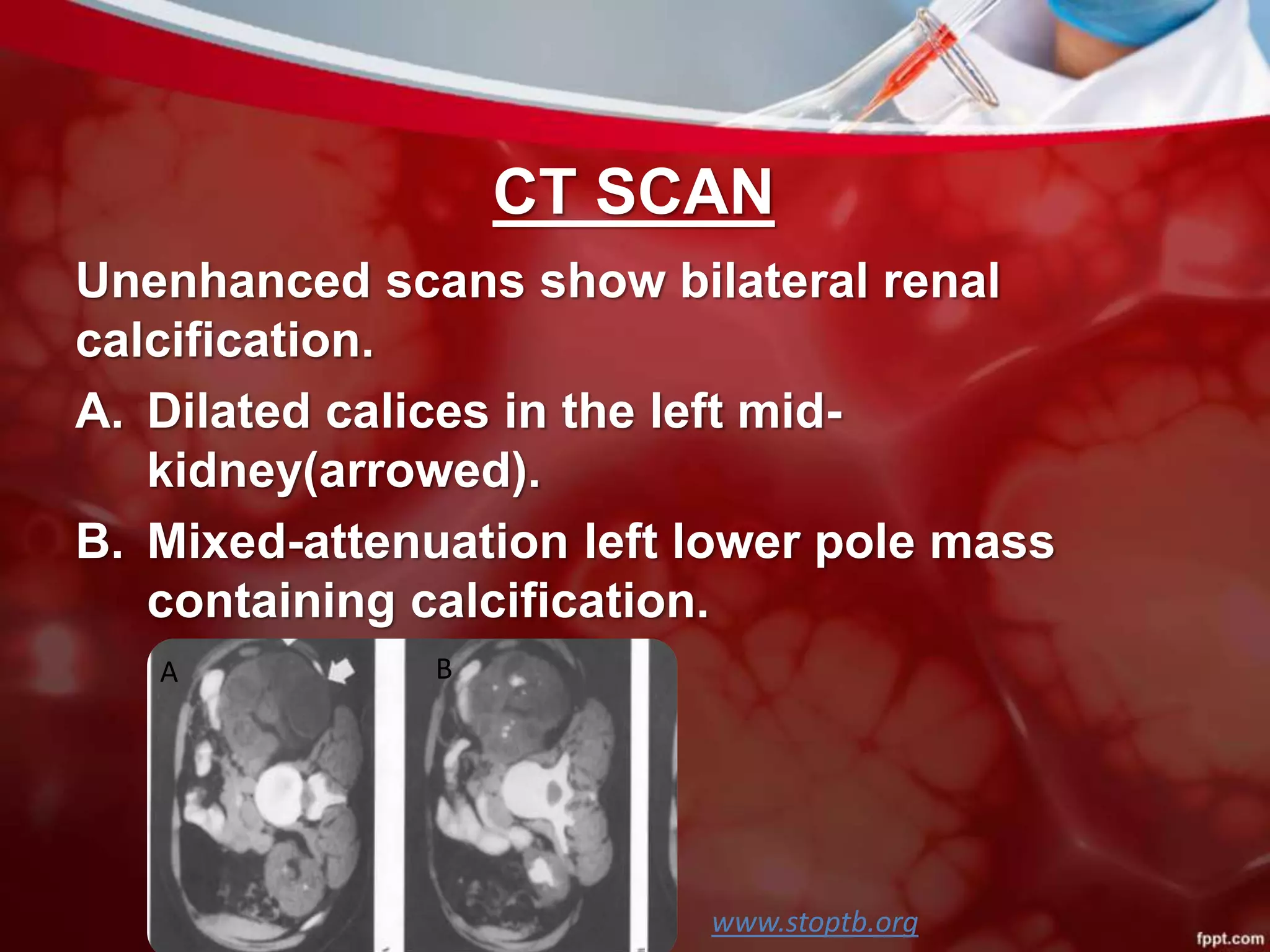 CT SCAN

Unenhanced scans show bilateral renal calcification.

A. Dilated calices in the left mid-kidney(arrowed).

B. Mixed-attenuation left lower pole mass containing calcification.

A

B

www.stoptb.org

fppt.com